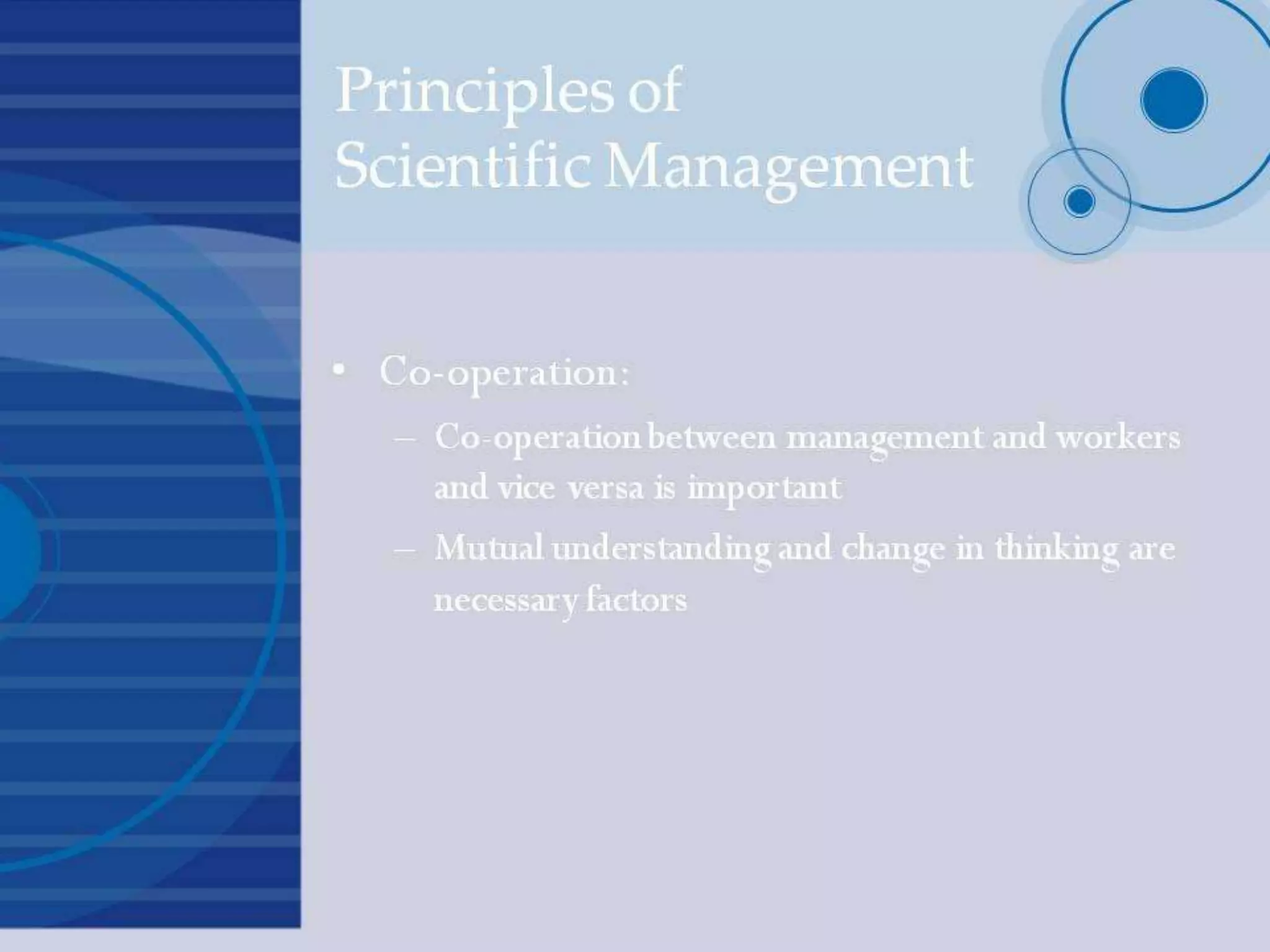 Principles of Scientific Management

• Co-operation:

– Co-operation between management and workers and vice versa is important

– Mutual understanding and change in thinking are necessary factors